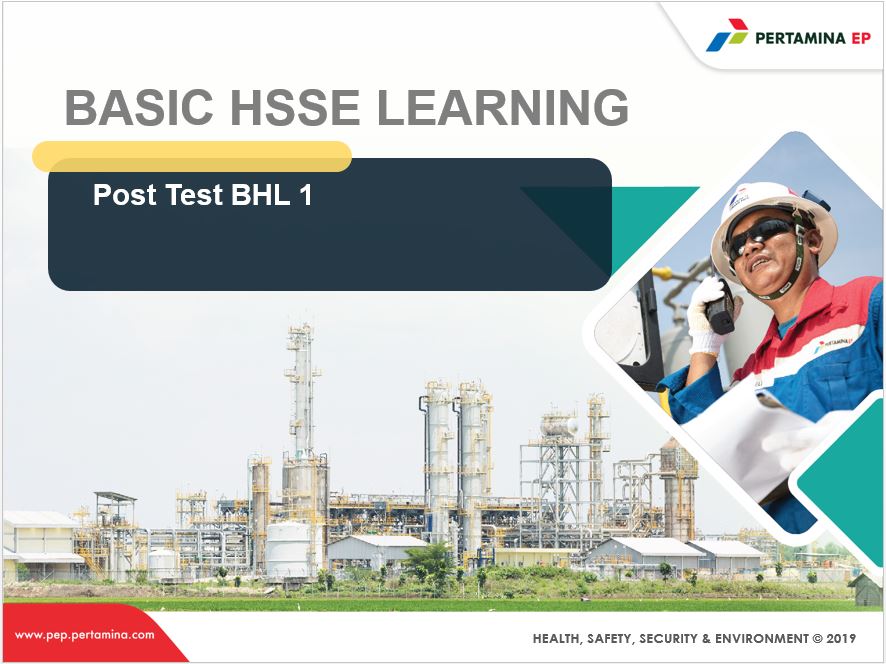 PERTAMINA EP

BASIC HSSE LEARNING

Post Test BHL 1

PERTAMINA

www.pep.pertamina.com

HEALTH, SAFETY, SECURITY & ENVIRONMENT © 2019